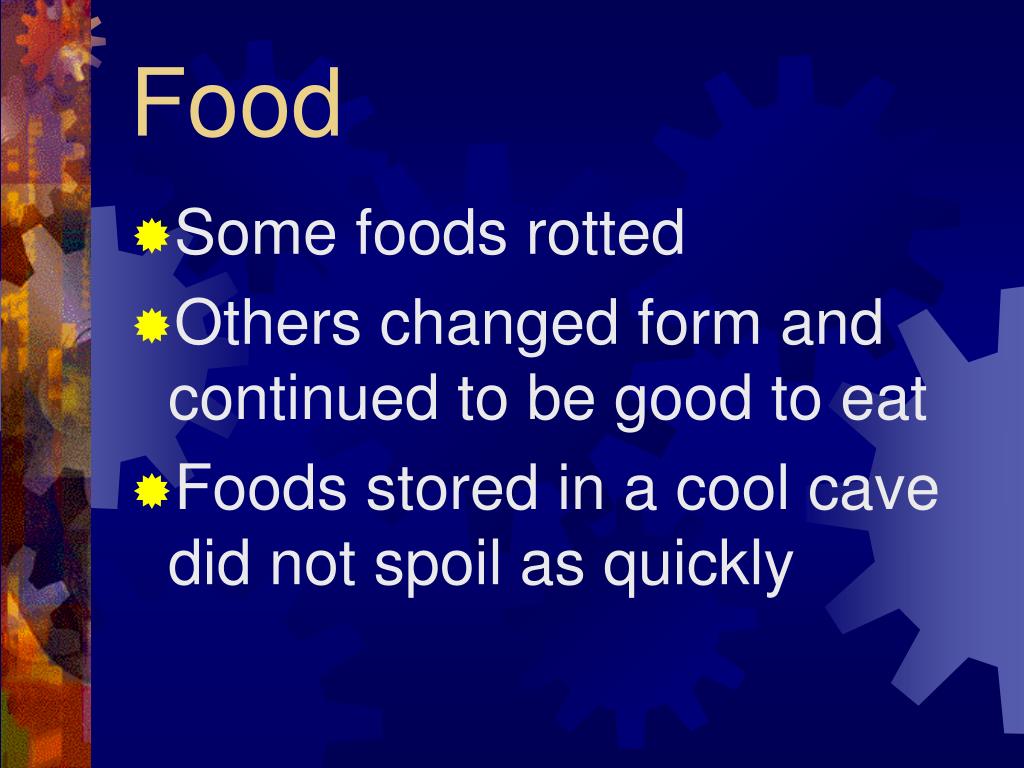 Food

Some foods rotted

Others changed form and continued to be good to eat

Foods stored in a cool cave did not spoil as quickly